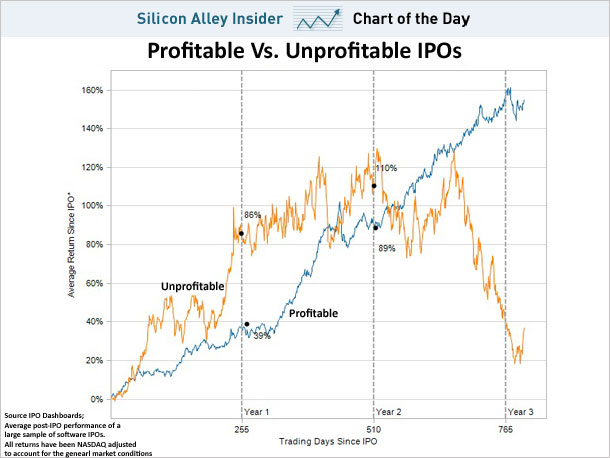 Silicon Alley Insider Chart of the Day

Profitable Vs. Unprofitable IPOs

Average Return Since IPO*

160%
140%
120%
100%
80%
60%
40%
20%
0%

86%
110%
89%
39%

Unprofitable
Profitable

Year 1
Year 2
Year 3

255
510
765

Trading Days Since IPO

Source IPO Dashboards;
Average post-IPO performance of a large sample of software IPOs.
All returns have been NASDAQ adjusted to account for the genearl market conditions